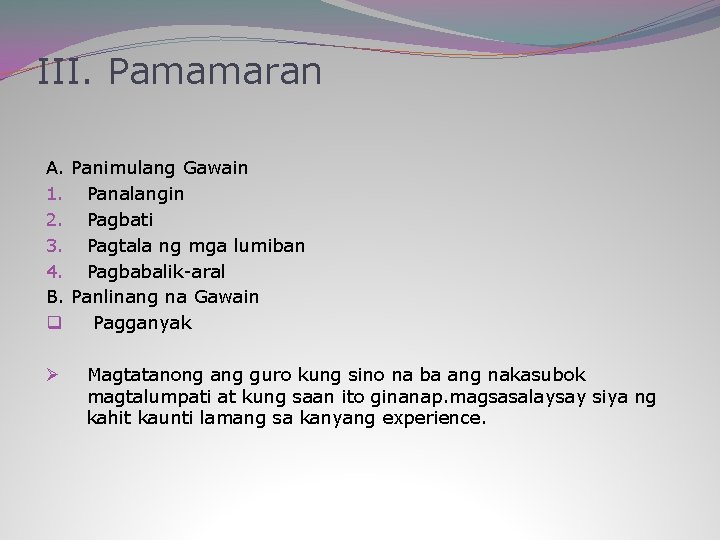 III. Pamamaran

A. Panimulang Gawain
1. Panalangin
2. Pagbati
3. Pagtala ng mga lumiban
4. Pagbabalik-aral
B. Panlinang na Gawain
❑ Pagganyak

➢ Magtatanong ang guro kung sino na ba ang nakasubok magtalumpati at kung saan ito ginanap.magsasalaysay siya ng kahit kaunti lamang sa kanyang experience.